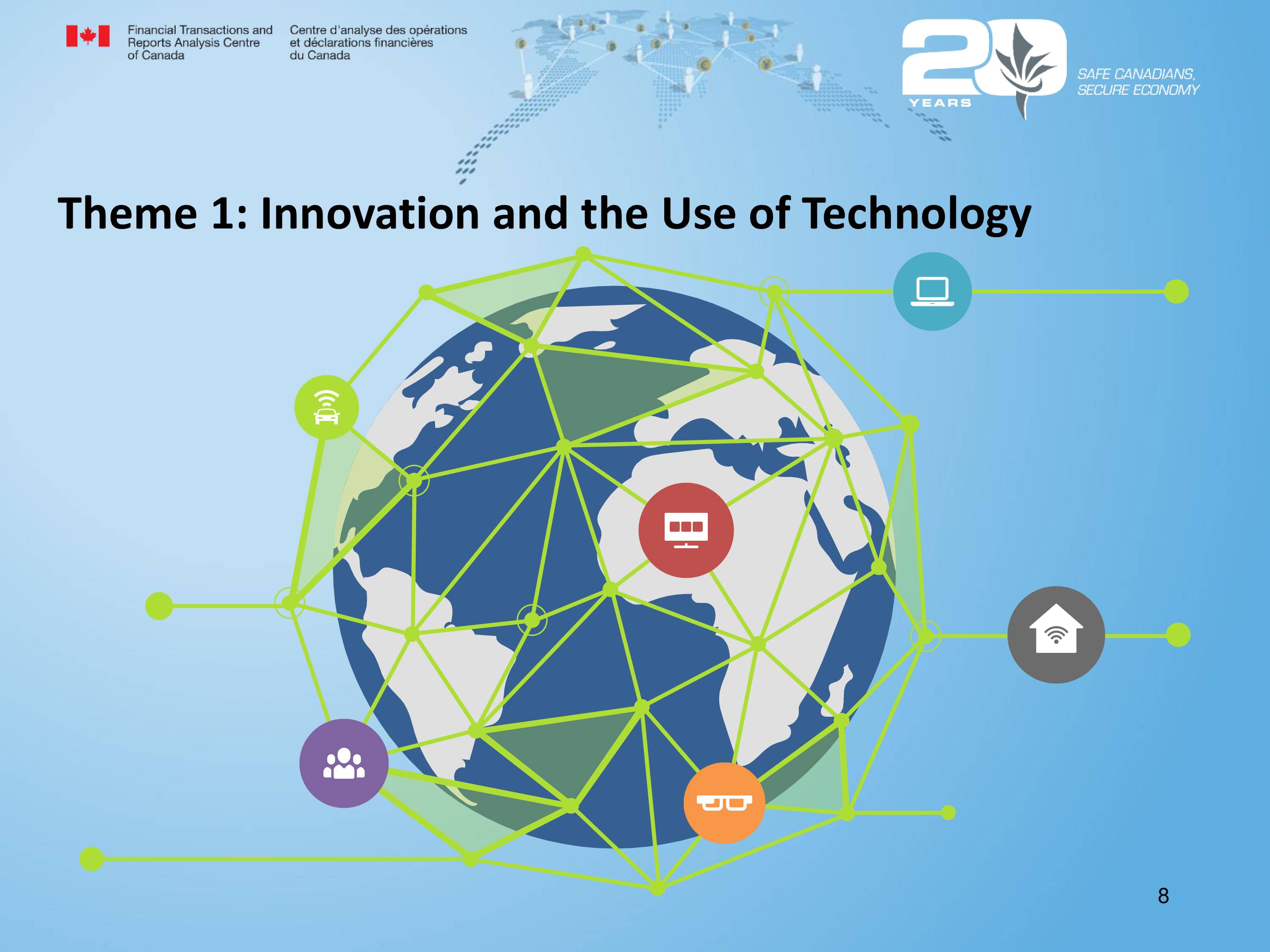 Financial Transactions and Reports Analysis Centre of Canada

Centre d'analyse des opérations et déclarations financières du Canada

20 YEARS

SAFE CANADIANS, SECURE ECONOMY

Theme 1: Innovation and the Use of Technology

8